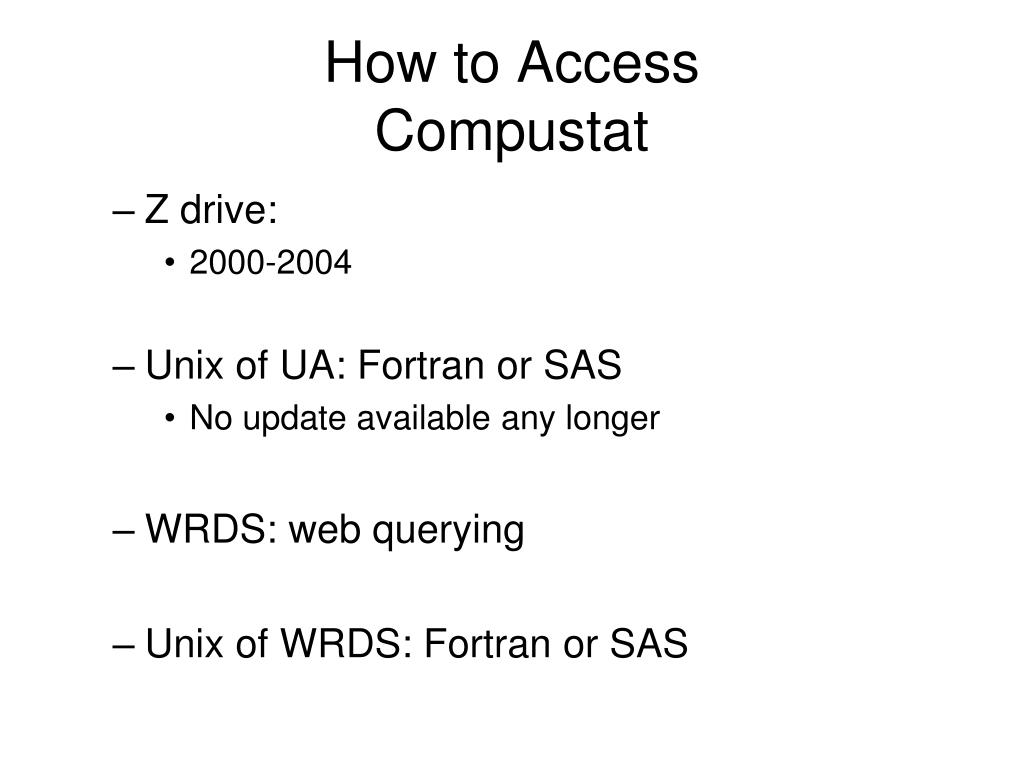 How to Access Compustat

– Z drive:
• 2000-2004

– Unix of UA: Fortran or SAS
• No update available any longer

– WRDS: web querying

– Unix of WRDS: Fortran or SAS